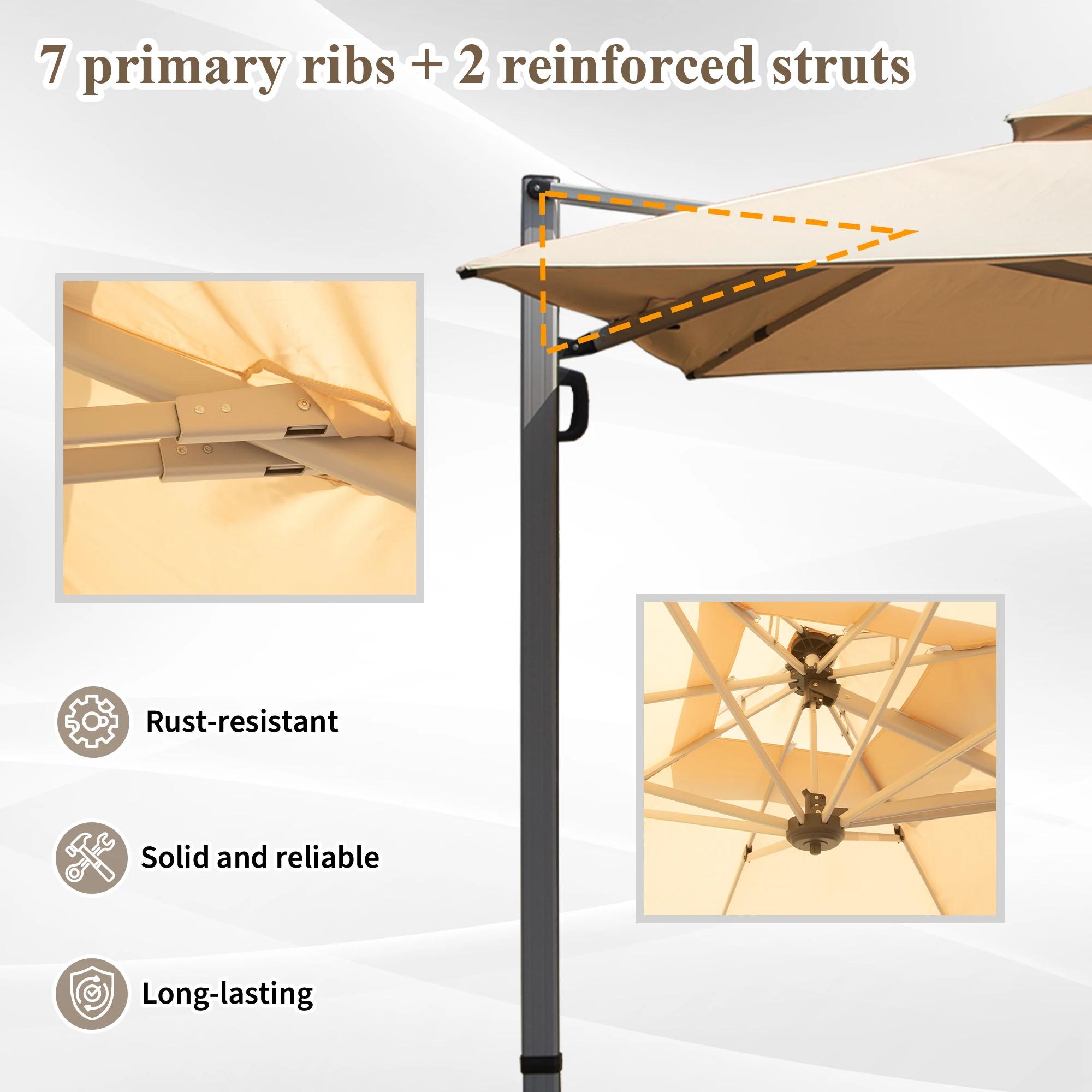 7 primary ribs + 2 reinforced struts

Rust-resistant

Solid and reliable

Long-lasting